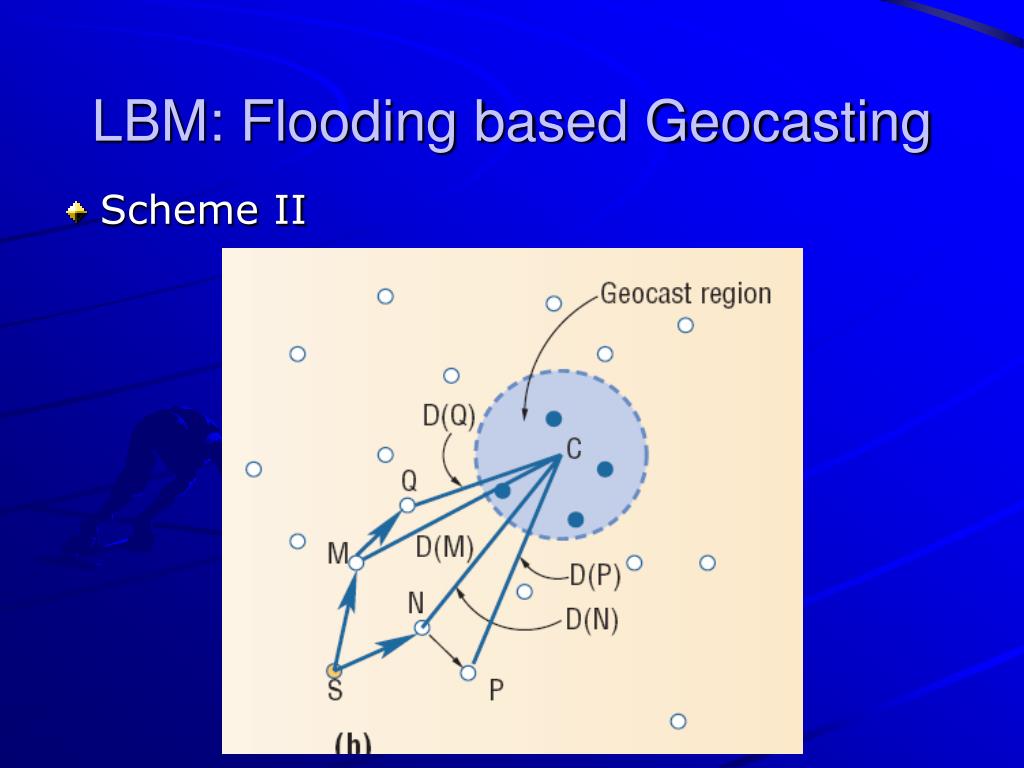 LBM: Flooding based Geocasting

Scheme II

Geocast region

D(Q)

C

Q

M

D(M)

D(P)

N

D(N)

S

P

(b)